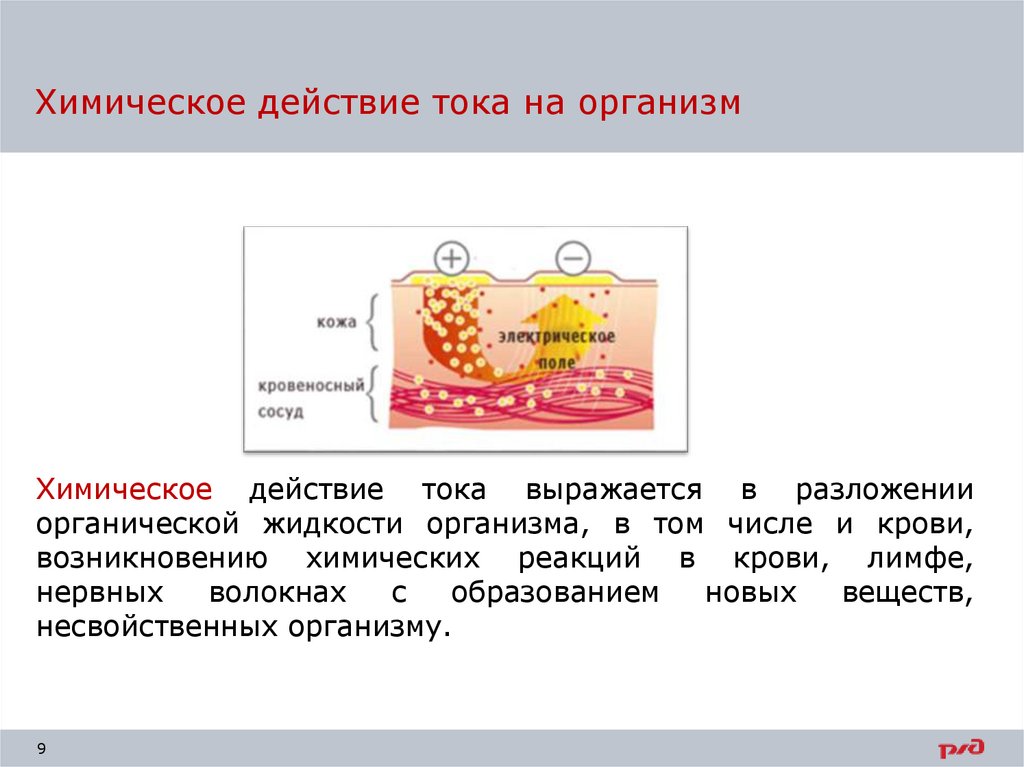 Химическое действие тока на организм

+

−

кожа

электрическое поле

кровеносный сосуд

Химическое действие тока выражается в разложении органической жидкости организма, в том числе и крови, возникновению химических реакций в крови, лимфе, нервных волокнах с образованием новых веществ, несвойственных организму.

9

РЖД